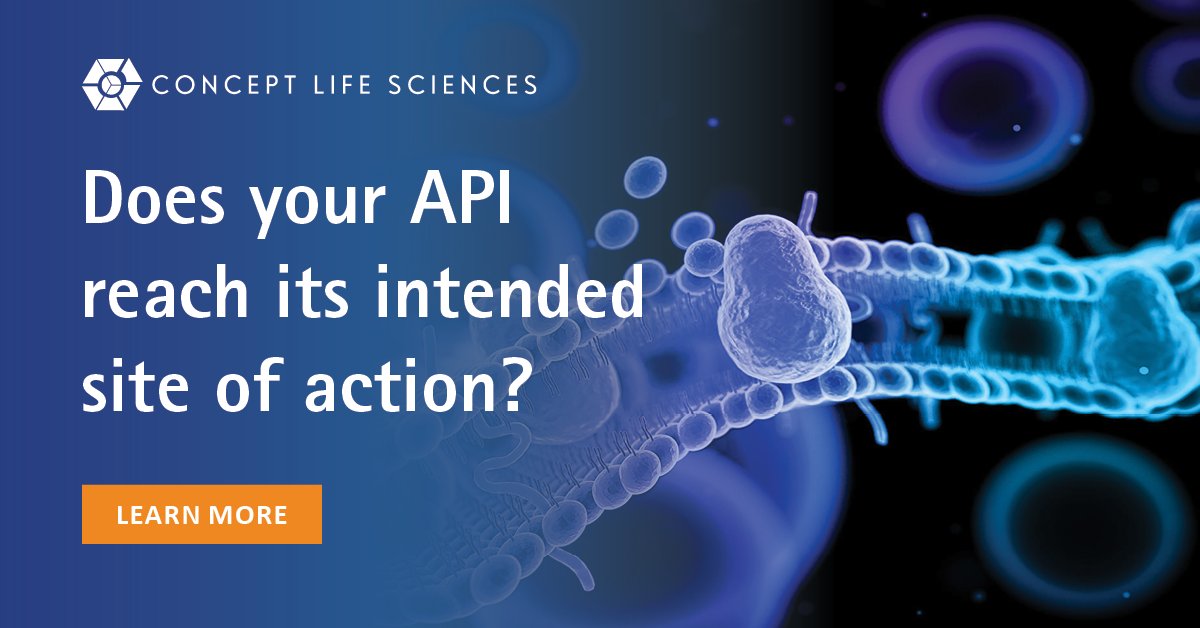 CONCEPT LIFE SCIENCES

Does your API reach its intended site of action?

LEARN MORE